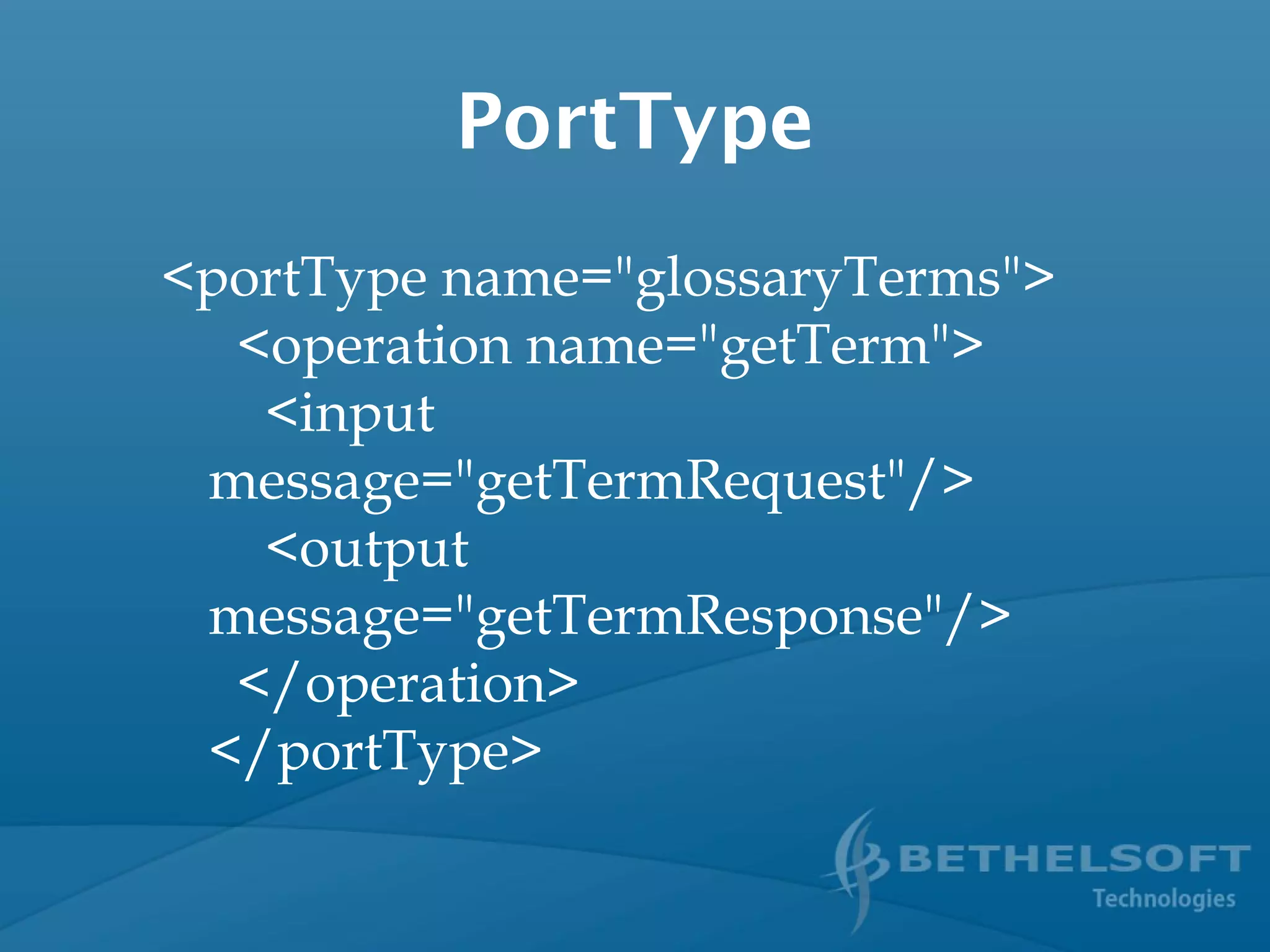 PortType

<portType name="glossaryTerms">
<operation name="getTerm">
<input message="getTermRequest"/>
<output message="getTermResponse"/>
</operation>
</portType>

BETHELSOFT
Technologies